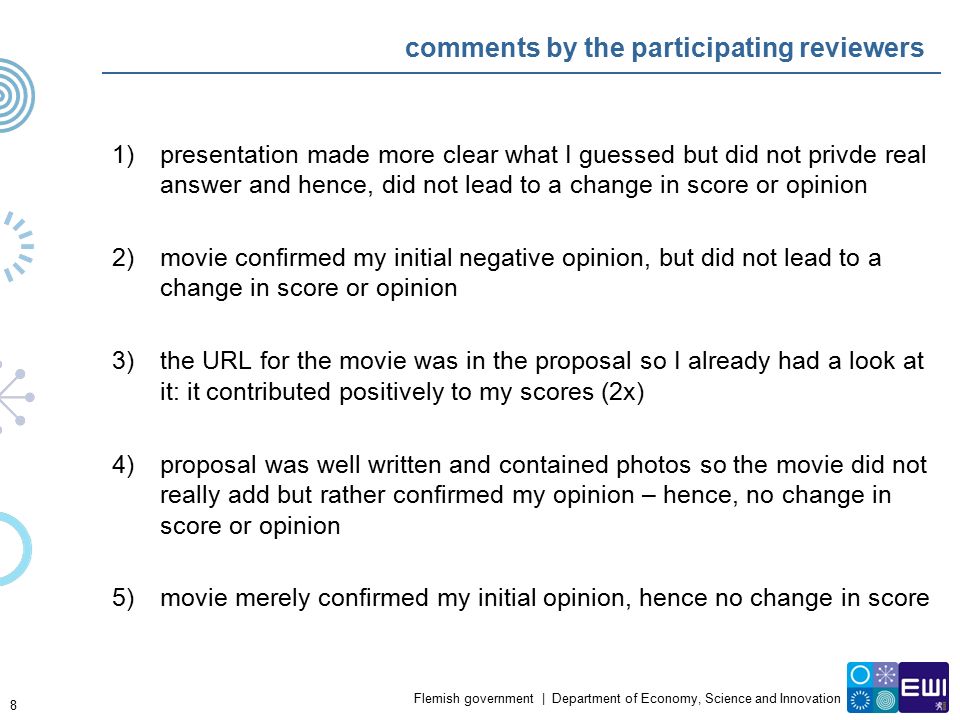 comments by the participating reviewers

1) presentation made more clear what I guessed but did not privde real answer and hence, did not lead to a change in score or opinion

2) movie confirmed my initial negative opinion, but did not lead to a change in score or opinion

3) the URL for the movie was in the proposal so I already had a look at it: it contributed positively to my scores (2x)

4) proposal was well written and contained photos so the movie did not really add but rather confirmed my opinion – hence, no change in score or opinion

5) movie merely confirmed my initial opinion, hence no change in score

8

Flemish government | Department of Economy, Science and Innovation

EWI